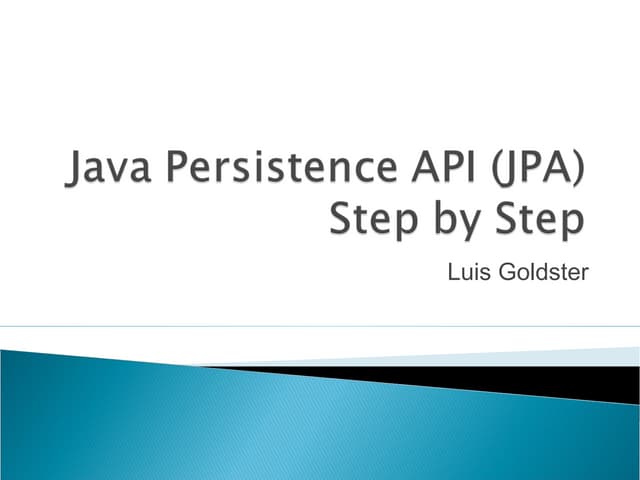 Java Persistence API (JPA) Step by Step

Luis Goldster